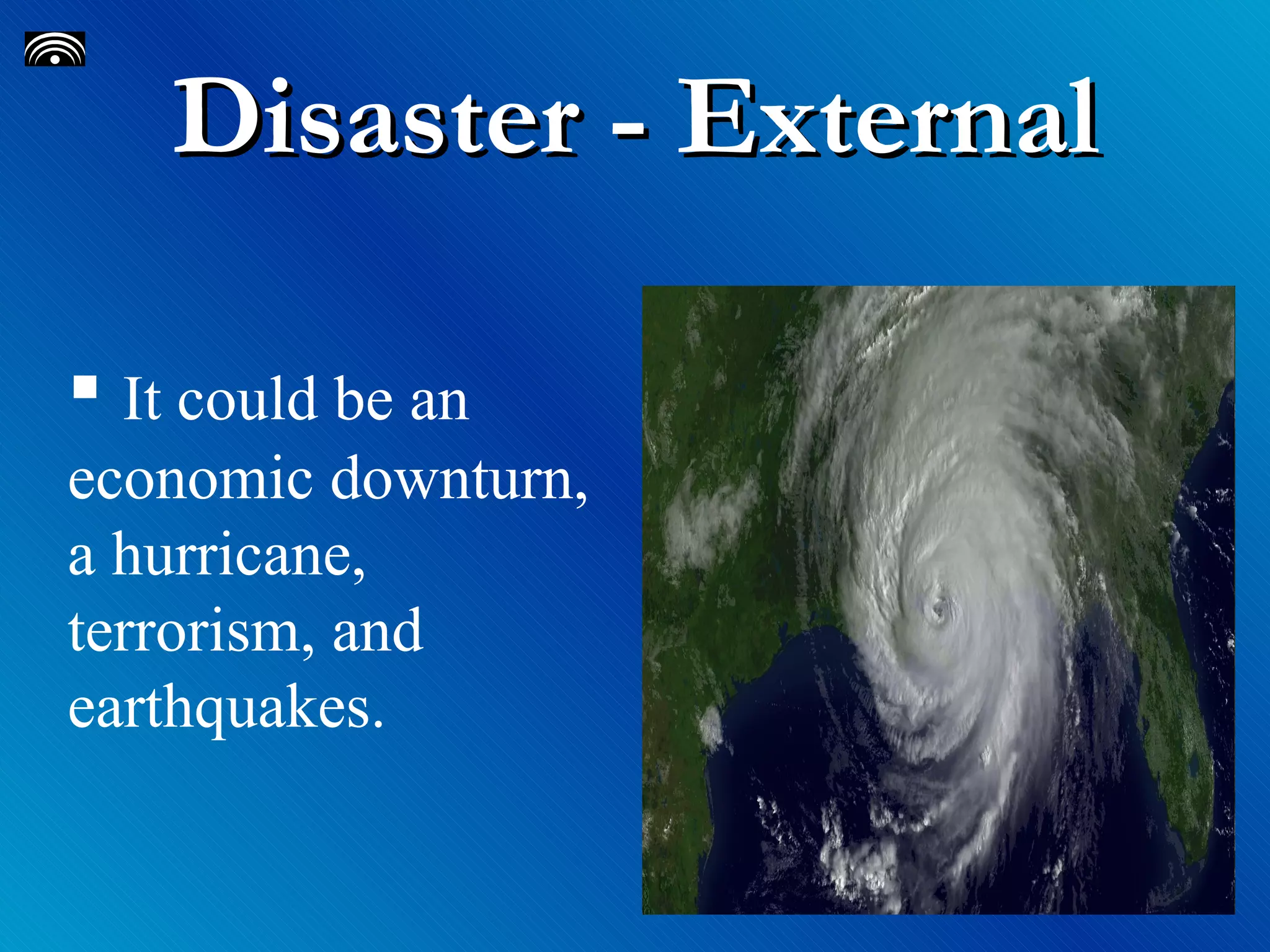 Disaster - External

▪ It could be an economic downturn, a hurricane, terrorism, and earthquakes.